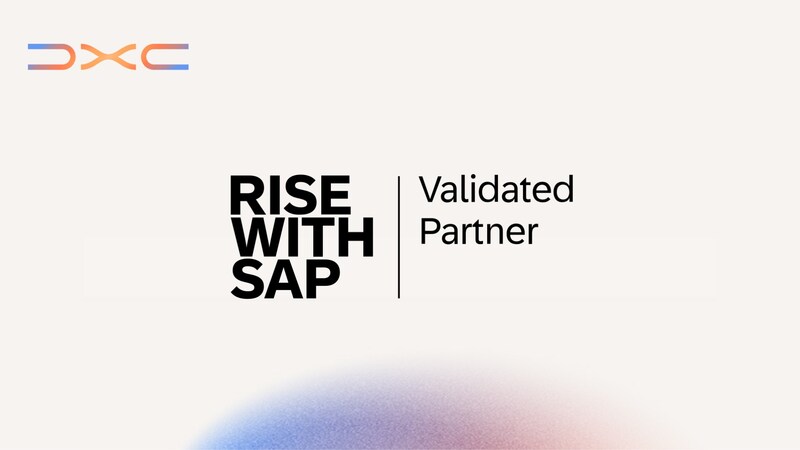 DXC

RISE WITH SAP

Validated Partner